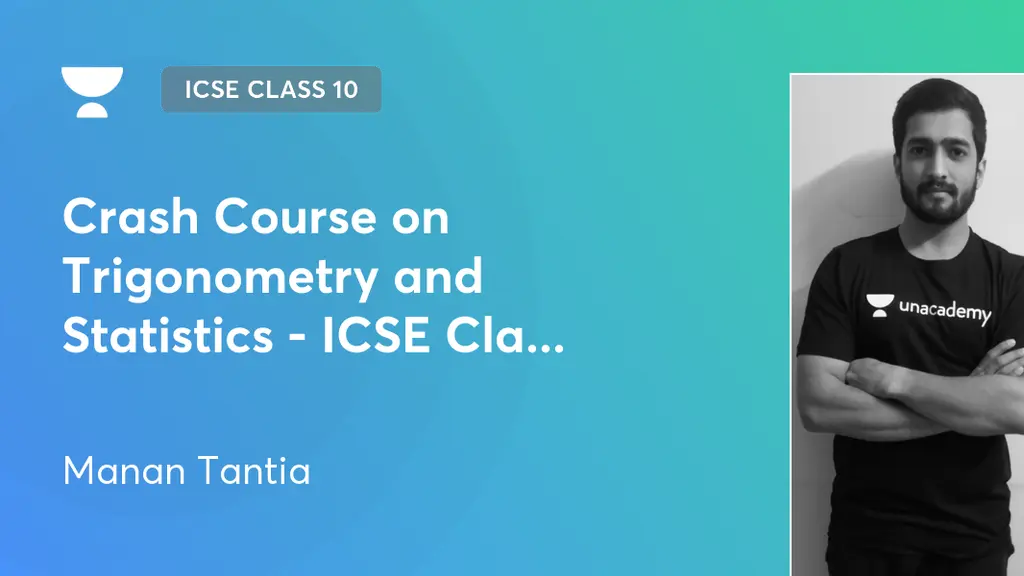 ICSE CLASS 10

Crash Course on Trigonometry and Statistics - ICSE Cla...

Manan Tantia

unacademy